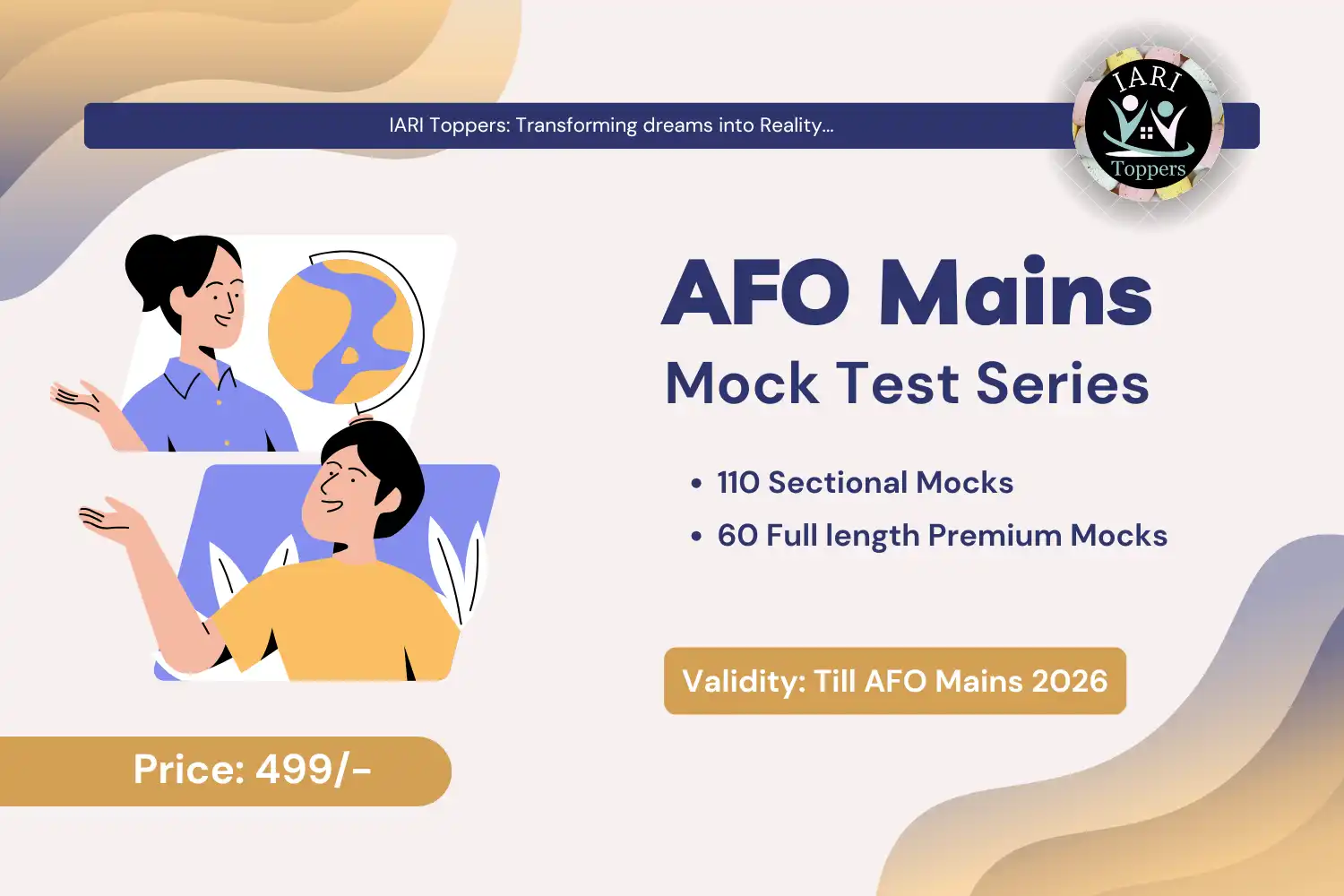 IARI Toppers: Transforming dreams into Reality...

IARI Toppers

AFO Mains
Mock Test Series

• 110 Sectional Mocks
• 60 Full length Premium Mocks

Validity: Till AFO Mains 2026

Price: 499/-